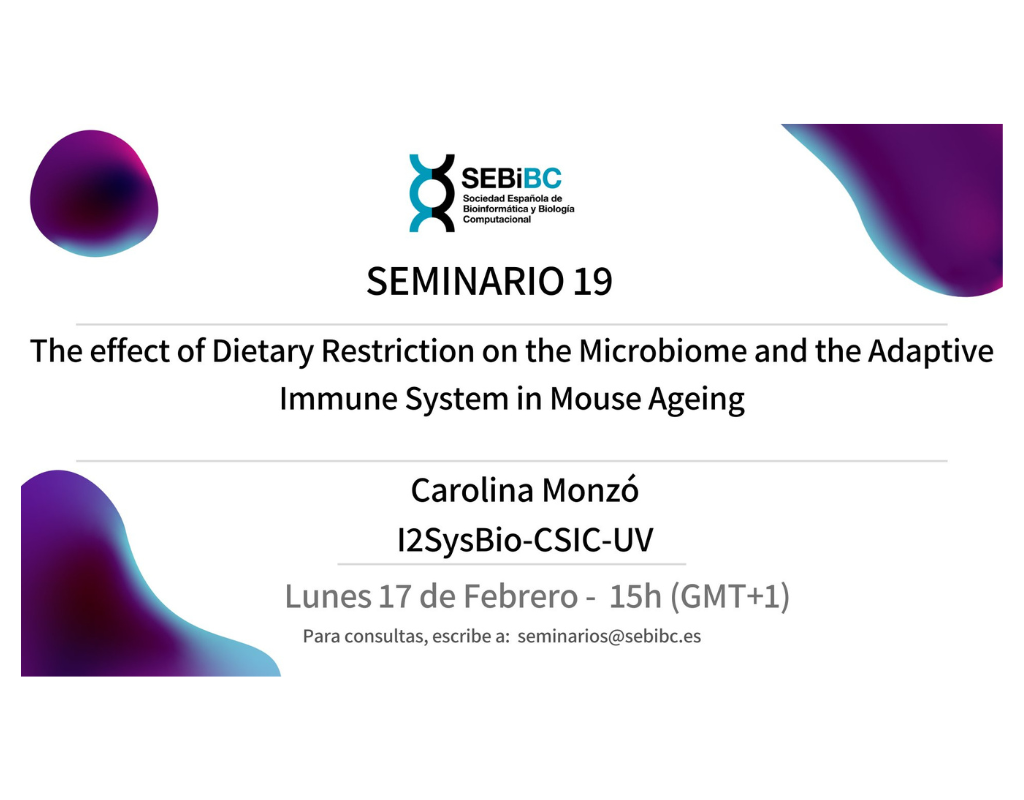 SEBiBC
Sociedad Española de Bioinformática y Biología Computacional

SEMINARIO 19

The effect of Dietary Restriction on the Microbiome and the Adaptive Immune System in Mouse Ageing

Carolina Monzó
I2SysBio-CSIC-UV

Lunes 17 de Febrero - 15h (GMT+1)

Para consultas, escribe a: seminarios@sebibc.es